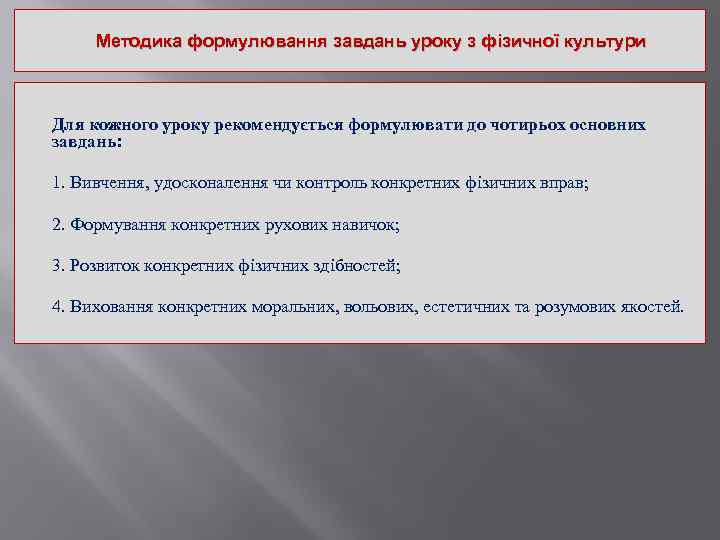 Методика формулювання завдань уроку з фізичної культури

Для кожного уроку рекомендується формулювати до чотирьох основних завдань:

1. Вивчення, удосконалення чи контроль конкретних фізичних вправ;

2. Формування конкретних рухових навичок;

3. Розвиток конкретних фізичних здібностей;

4. Виховання конкретних моральних, вольових, естетичних та розумових якостей.